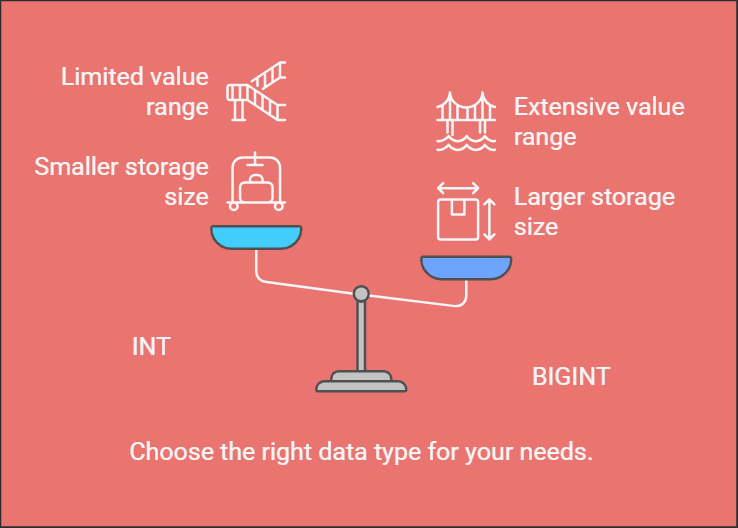 Limited value range

Smaller storage size

Extensive value range

Larger storage size

INT

BIGINT

Choose the right data type for your needs.